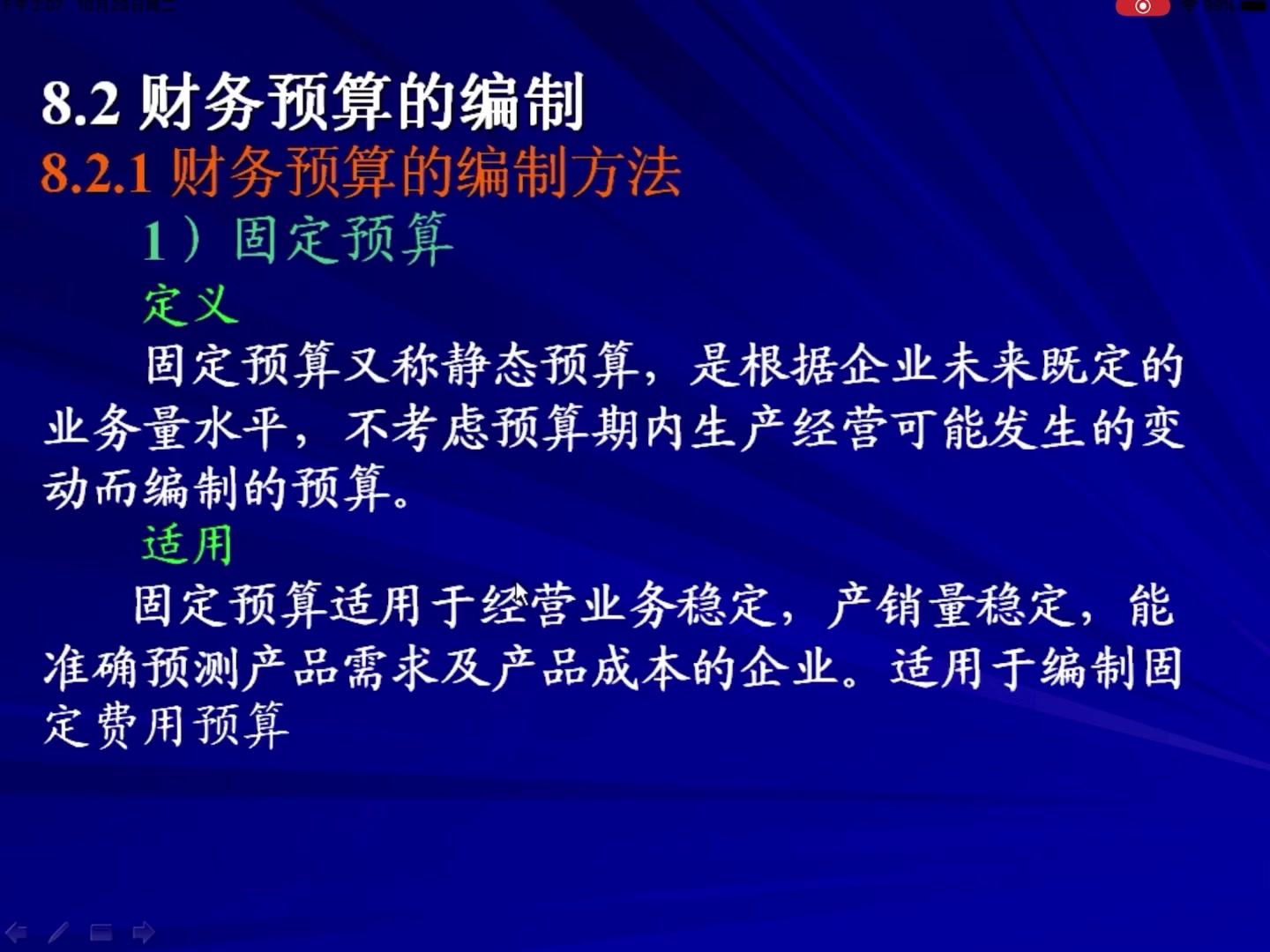 8.2 财务预算的编制
8.2.1 财务预算的编制方法
1）固定预算
定义
固定预算又称静态预算，是根据企业未来既定的业务量水平，不考虑预算期内生产经营可能发生的变动而编制的预算。
适用
固定预算适用于经营业务稳定，产销量稳定，能准确预测产品需求及产品成本的企业。适用于编制固定费用预算